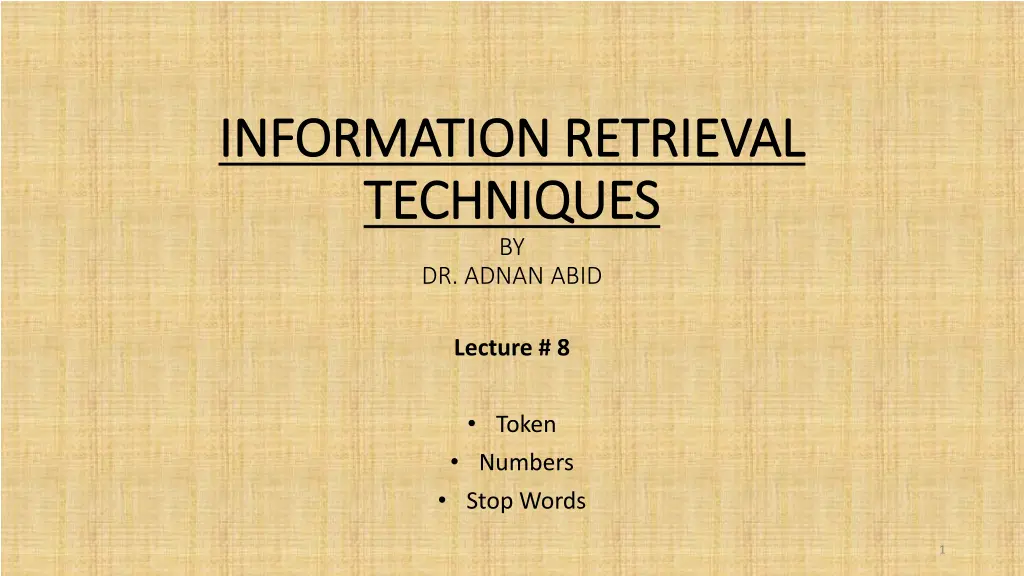 INFORMATION RETRIEVAL TECHNIQUES

BY
DR. ADNAN ABID

Lecture # 8

• Token
• Numbers
• Stop Words

1